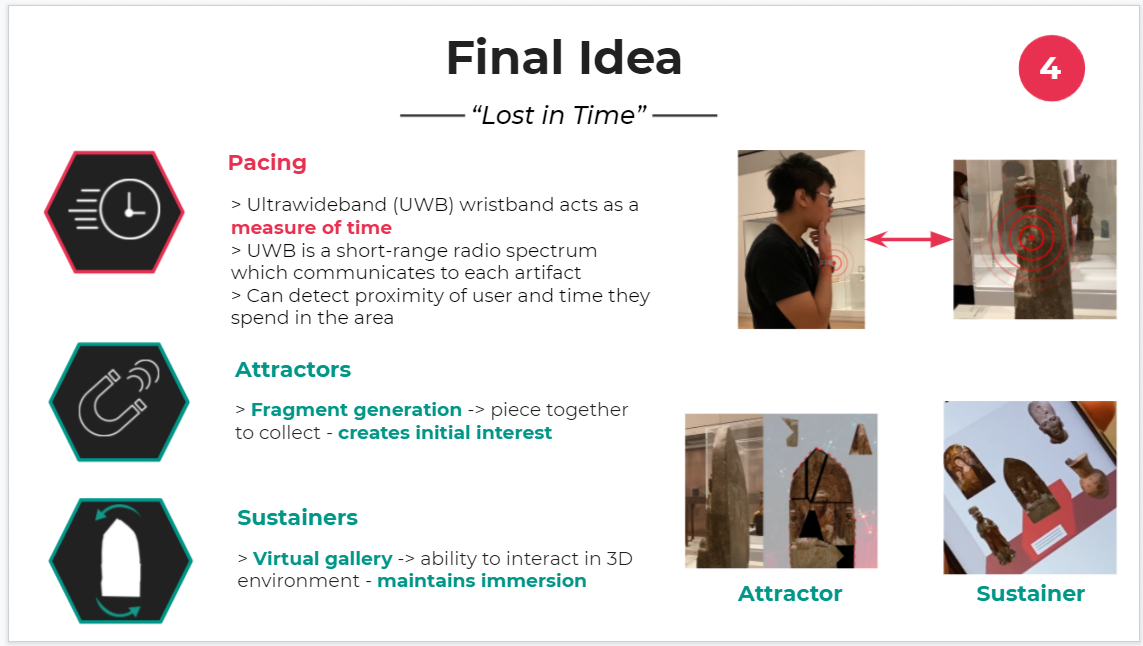 Final Idea

4

“Lost in Time”

Pacing

> Ultrawideband (UWB) wristband acts as a measure of time
> UWB is a short-range radio spectrum which communicates to each artifact
> Can detect proximity of user and time they spend in the area

Attractors

> Fragment generation -> piece together to collect - creates initial interest

Sustainers

> Virtual gallery -> ability to interact in 3D environment - maintains immersion

Attractor

Sustainer